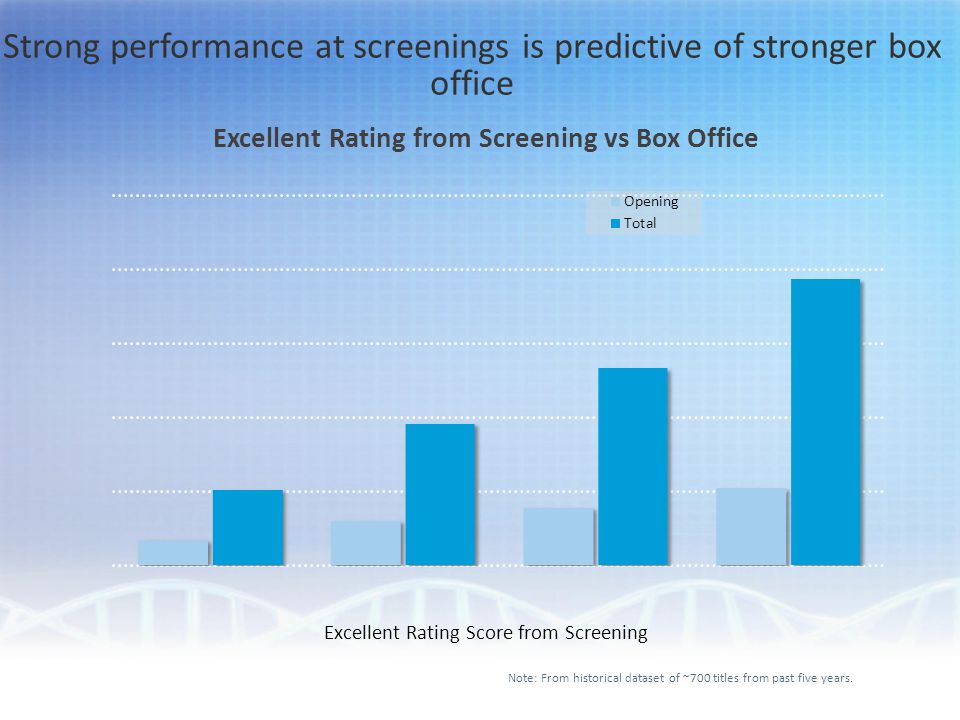 Strong performance at screenings is predictive of stronger box office

Excellent Rating from Screening vs Box Office

Opening
Total

Excellent Rating Score from Screening

Note: From historical dataset of ~700 titles from past five years.